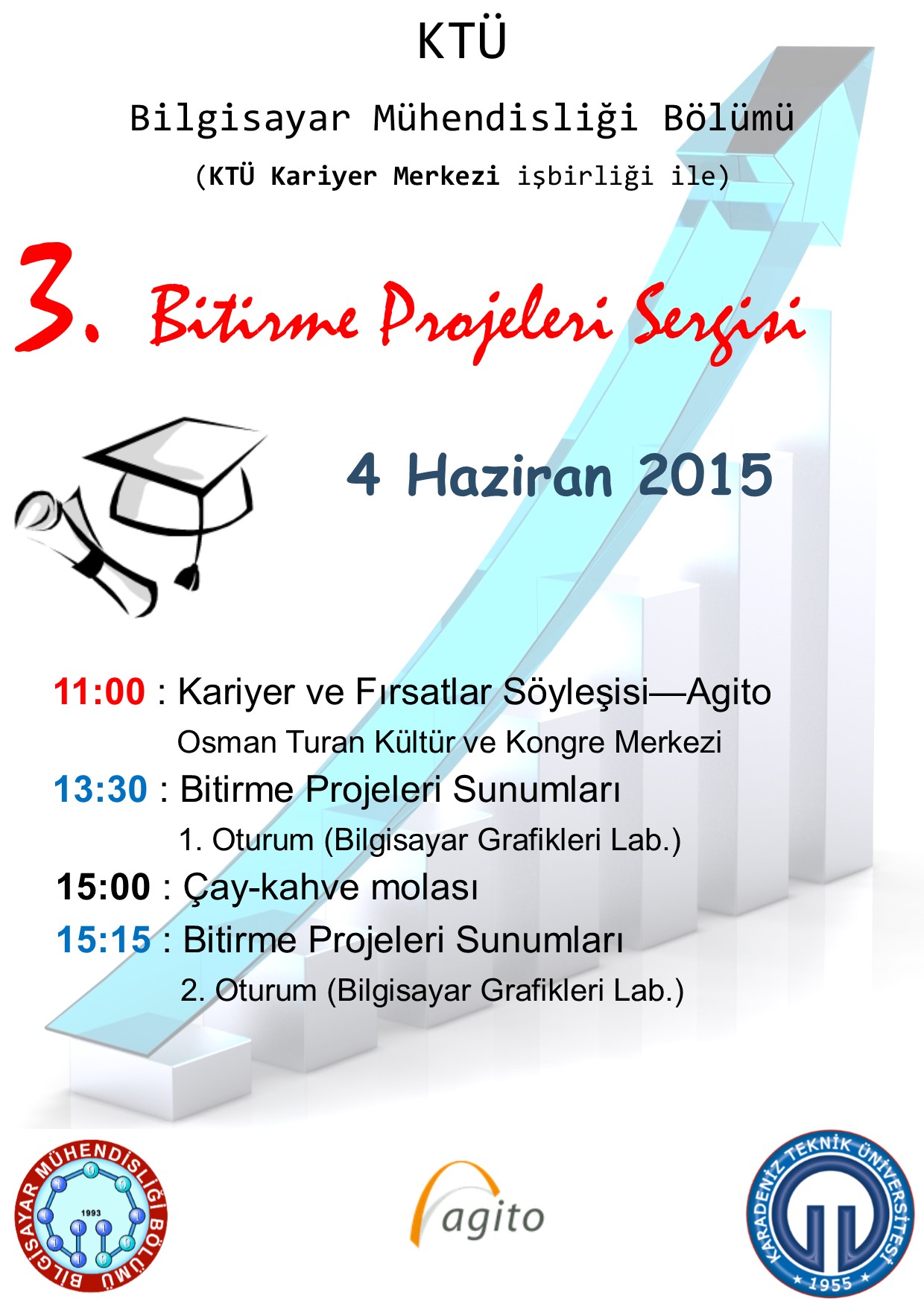 KTÜ

Bilgisayar Mühendisliği Bölümü

(KTÜ Kariyer Merkezi işbirliği ile)

3. Bitirme Projeleri Sergisi

4 Haziran 2015

11:00 : Kariyer ve Fırsatlar Söyleşisi—Agito

Osman Turan Kültür ve Kongre Merkezi

13:30 : Bitirme Projeleri Sunumları

1. Oturum (Bilgisayar Grafikleri Lab.)

15:00 : Çay-kahve molası

15:15 : Bitirme Projeleri Sunumları

2. Oturum (Bilgisayar Grafikleri Lab.)

BİLGİSAYAR MÜHENDİSLİĞİ BÖLÜMÜ 1993

agito

KARADENİZ TEKNİK ÜNİVERSİTESİ 1955